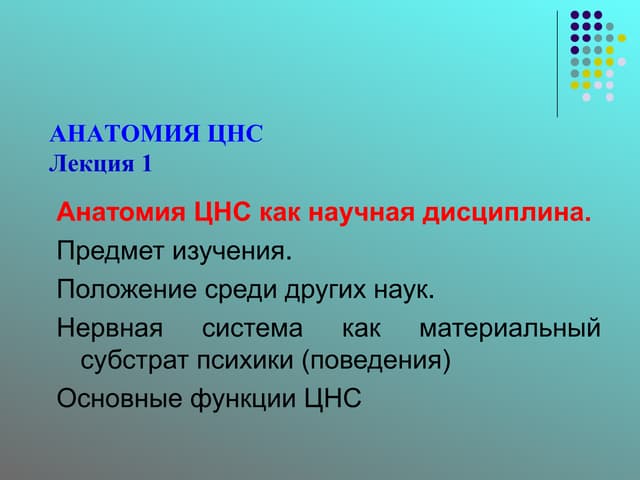 АНАТОМИЯ ЦНС
Лекция 1

Анатомия ЦНС как научная дисциплина.

Предмет изучения.

Положение среди других наук.

Нервная система как материальный субстрат психики (поведения)

Основные функции ЦНС